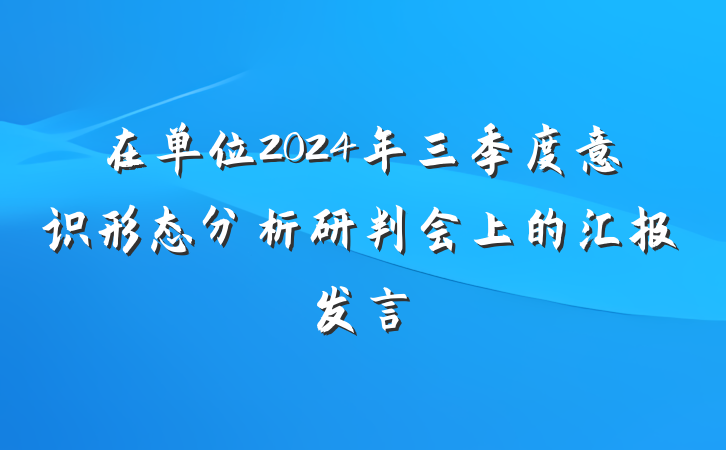 在单位2024年三季度意识形态分析研判会上的汇报发言